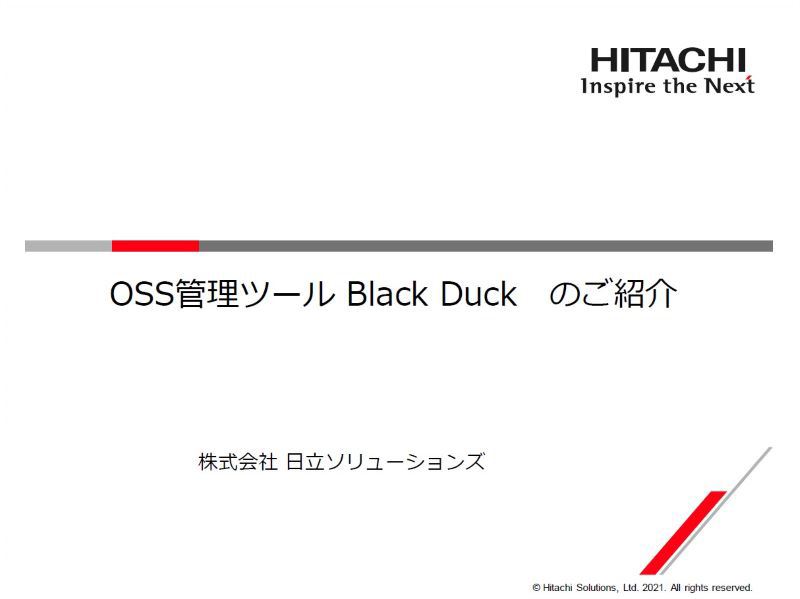 HITACHI
Inspire the Next

OSS管理ツール Black Duck　のご紹介

株式会社 日立ソリューションズ

© Hitachi Solutions, Ltd. 2021. All rights reserved.